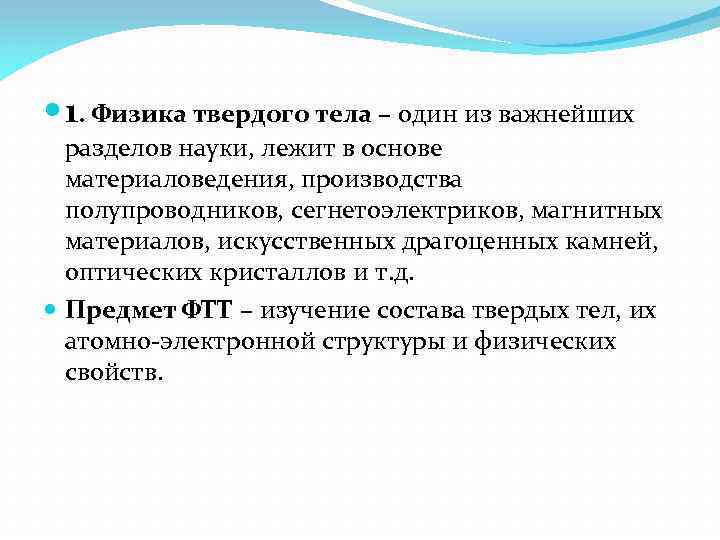 1. Физика твердого тела – один из важнейших разделов науки, лежит в основе материаловедения, производства полупроводников, сегнетоэлектриков, магнитных материалов, искусственных драгоценных камней, оптических кристаллов и т.д.

Предмет ФТТ – изучение состава твердых тел, их атомно-электронной структуры и физических свойств.